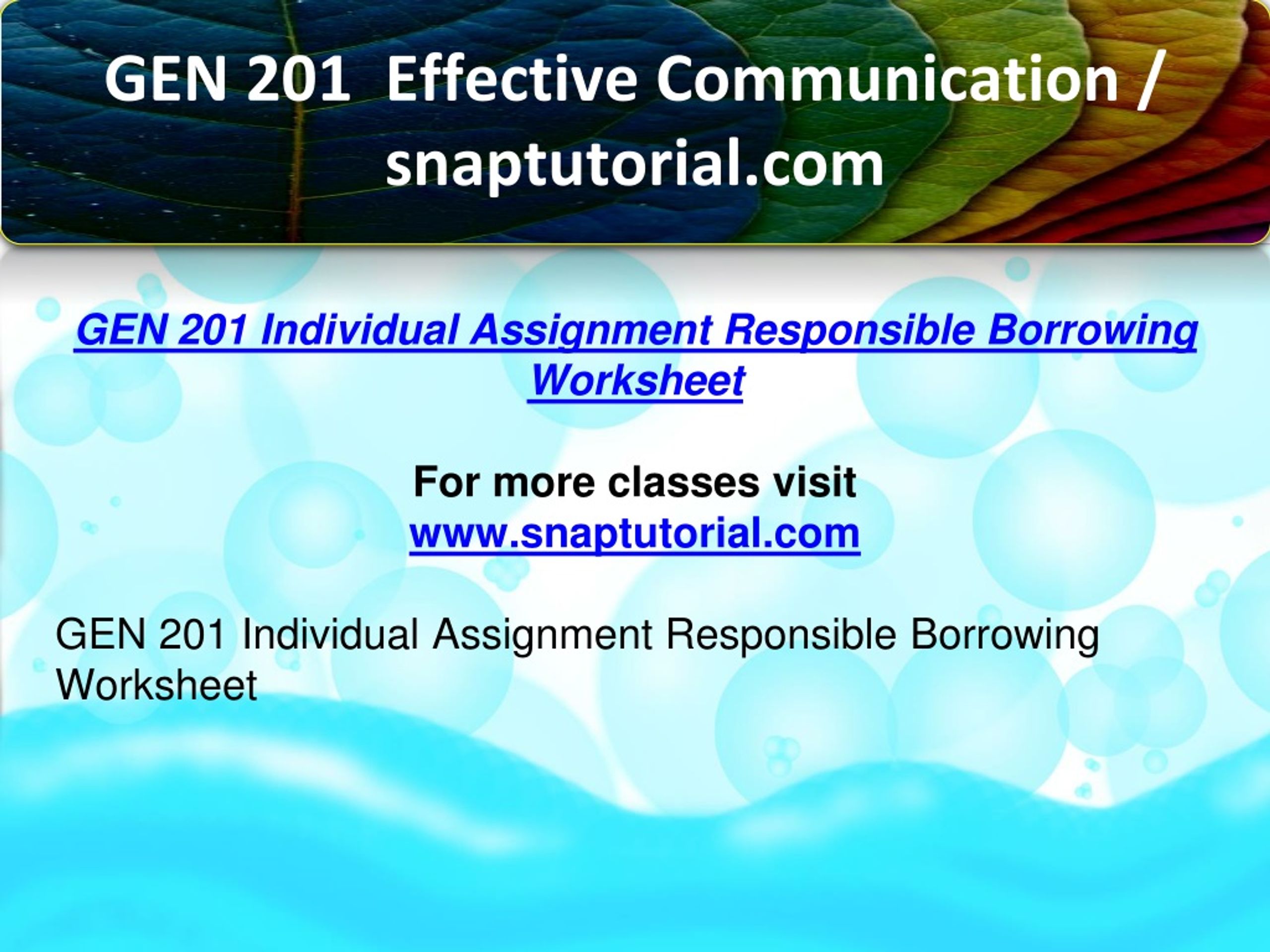 GEN 201 Effective Communication / snaptutorial.com

GEN 201 Individual Assignment Responsible Borrowing Worksheet

For more classes visit
www.snaptutorial.com

GEN 201 Individual Assignment Responsible Borrowing Worksheet